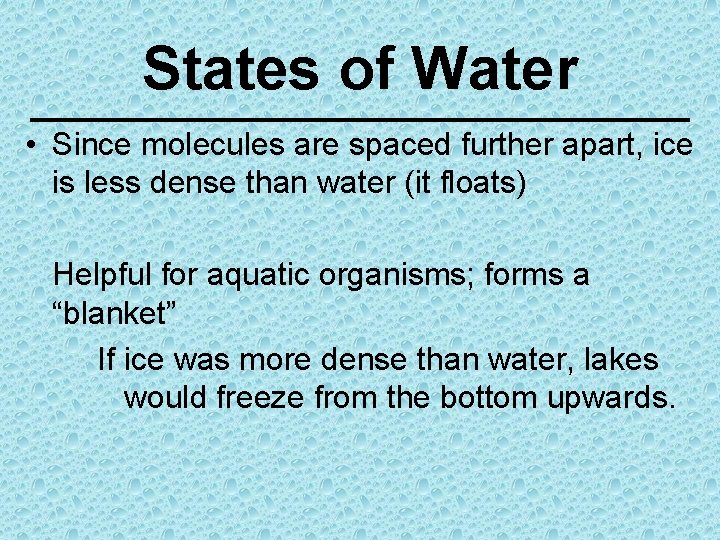 States of Water

• Since molecules are spaced further apart, ice is less dense than water (it floats)

Helpful for aquatic organisms; forms a “blanket”

If ice was more dense than water, lakes would freeze from the bottom upwards.